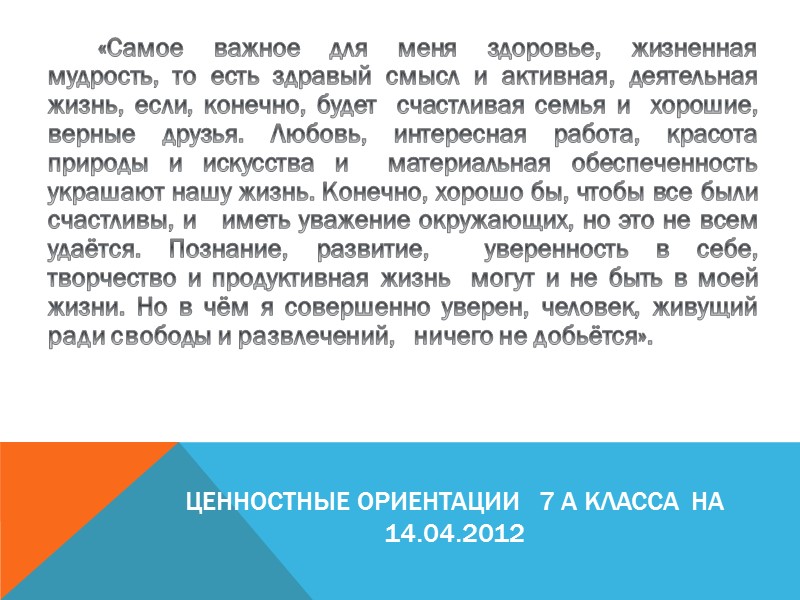 «Самое важное для меня здоровье, жизненная мудрость, то есть здравый смысл и активная, деятельная жизнь, если, конечно, будет счастливая семья и хорошие, верные друзья. Любовь, интересная работа, красота природы и искусства и материальная обеспеченность украшают нашу жизнь. Конечно, хорошо бы, чтобы все были счастливы, и иметь уважение окружающих, но это не всем удаётся. Познание, развитие, уверенность в себе, творчество и продуктивная жизнь могут и не быть в моей жизни. Но в чём я совершенно уверен, человек, живущий ради свободы и развлечений, ничего не добьётся».

ЦЕННОСТНЫЕ ОРИЕНТАЦИИ 7 А КЛАССА НА 14.04.2012